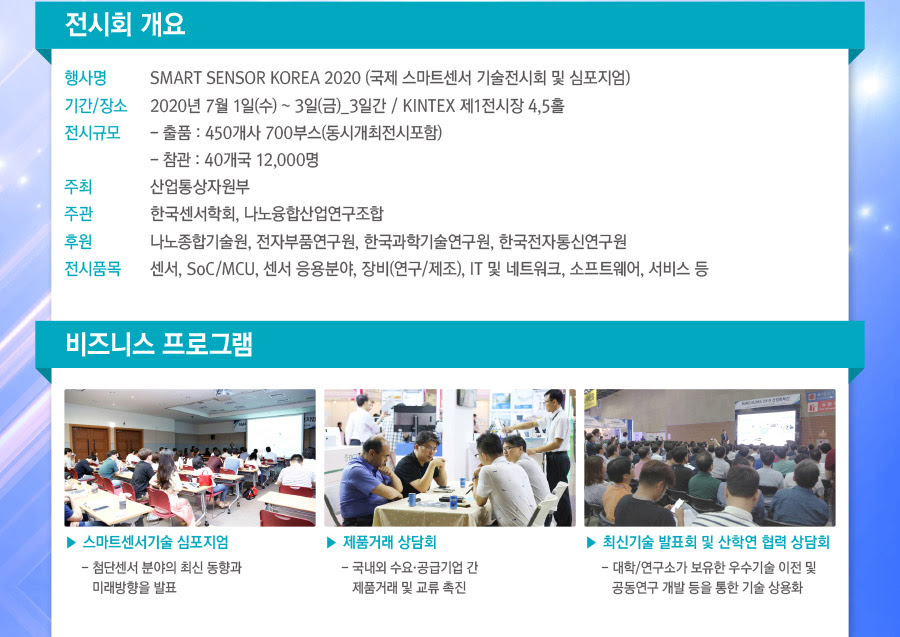 전시회 개요

행사명 SMART SENSOR KOREA 2020 (국제 스마트센서 기술전시회 및 심포지엄)
기간/장소 2020년 7월 1일(수) ~ 3일(금)_3일간 / KINTEX 제1전시장 4,5홀
전시규모 - 출품 : 450개사 700부스(동시개최전시포함)
- 참관 : 40개국 12,000명
주최 산업통상자원부
주관 한국센서학회, 나노융합산업연구조합
후원 나노종합기술원, 전자부품연구원, 한국과학기술연구원, 한국전자통신연구원
전시품목 센서, SoC/MCU, 센서 응용분야, 장비(연구/제조), IT 및 네트워크, 소프트웨어, 서비스 등

비즈니스 프로그램

▶ 스마트센서기술 심포지엄
- 첨단센서 분야의 최신 동향과 미래방향을 발표

▶ 제품거래 상담회
- 국내외 수요·공급기업 간 제품거래 및 교류 촉진

▶ 최신기술 발표회 및 산학연 협력 상담회
- 대학/연구소가 보유한 우수기술 이전 및 공동연구 개발 등을 통한 기술 상용화